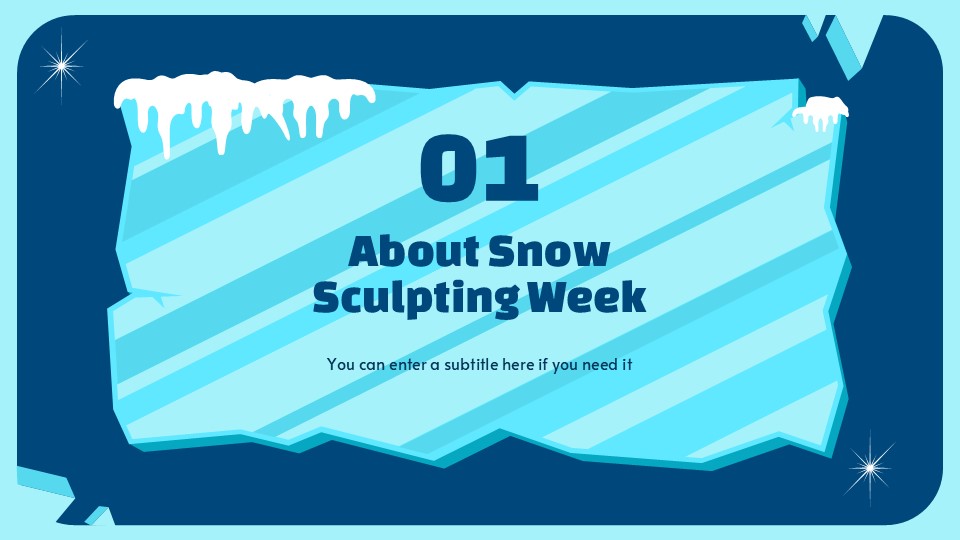 01

About Snow Sculpting Week

You can enter a subtitle here if you need it